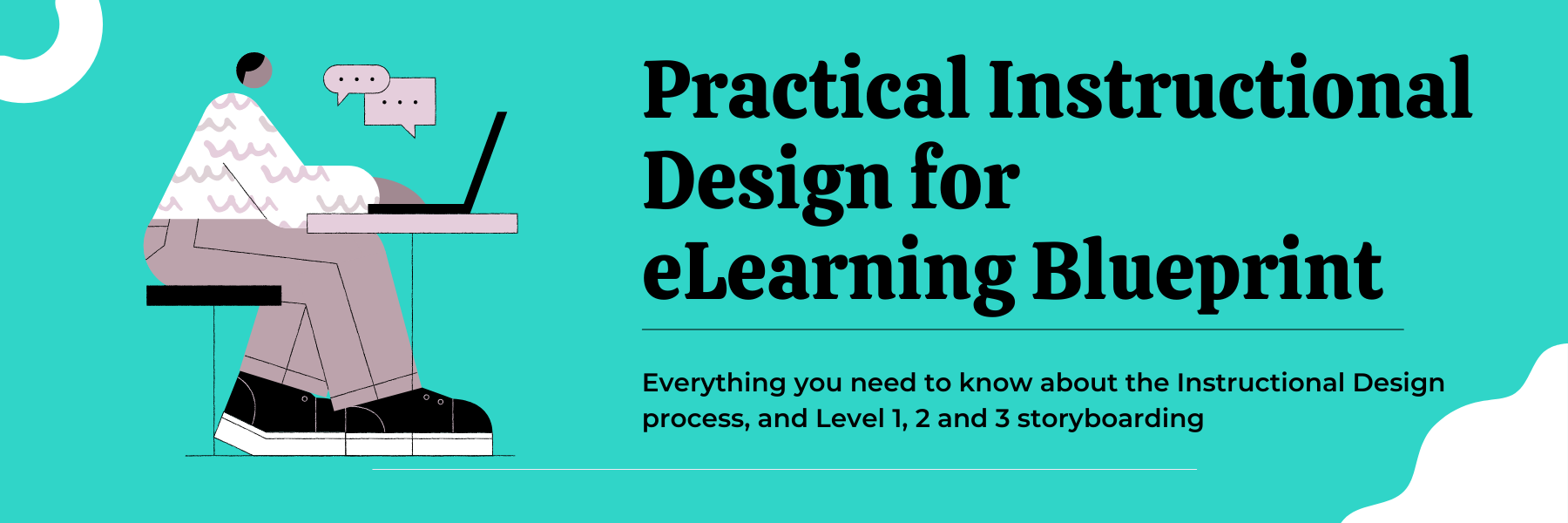 Practical Instructional Design for eLearning Blueprint

Everything you need to know about the Instructional Design process, and Level 1, 2 and 3 storyboarding